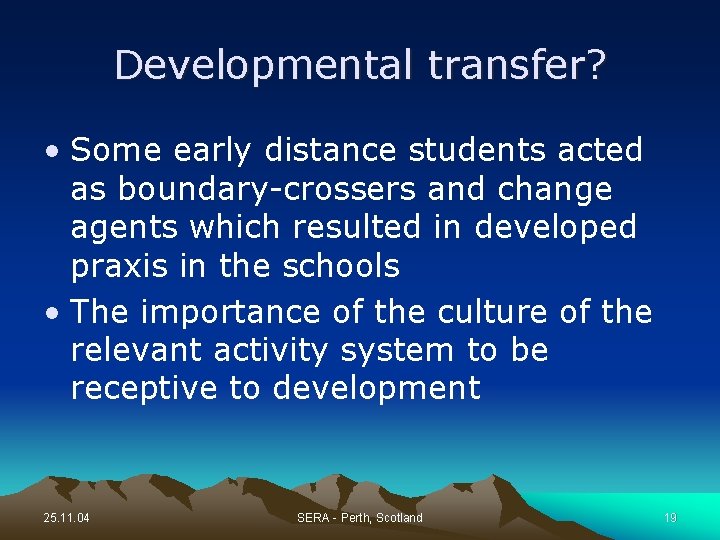 Developmental transfer?

• Some early distance students acted as boundary-crossers and change agents which resulted in developed praxis in the schools

• The importance of the culture of the relevant activity system to be receptive to development

25.11.04

SERA - Perth, Scotland

19